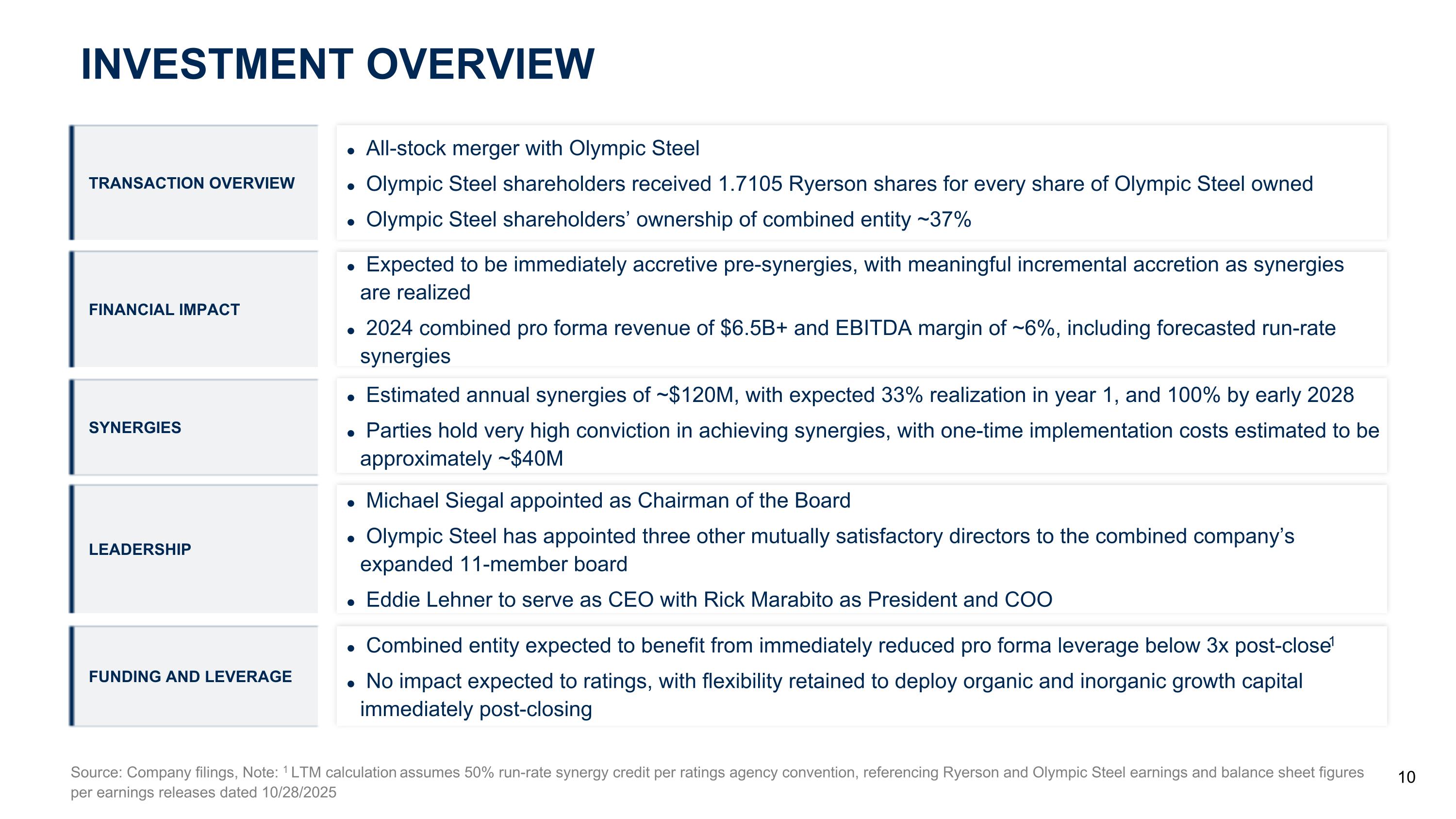 INVESTMENT OVERVIEW

TRANSACTION OVERVIEW

• All-stock merger with Olympic Steel
• Olympic Steel shareholders received 1.7105 Ryerson shares for every share of Olympic Steel owned
• Olympic Steel shareholders' ownership of combined entity ~37%

FINANCIAL IMPACT

• Expected to be immediately accretive pre-synergies, with meaningful incremental accretion as synergies are realized
• 2024 combined pro forma revenue of \$6.5B+ and EBITDA margin of ~6%, including forecasted run-rate synergies

SYNERGIES

• Estimated annual synergies of ~\$120M, with expected 33% realization in year 1, and 100% by early 2028
• Parties hold very high conviction in achieving synergies, with one-time implementation costs estimated to be approximately ~\$40M

LEADERSHIP

• Michael Siegal appointed as Chairman of the Board
• Olympic Steel has appointed three other mutually satisfactory directors to the combined company's expanded 11-member board
• Eddie Lehner to serve as CEO with Rick Marabito as President and COO

FUNDING AND LEVERAGE

• Combined entity expected to benefit from immediately reduced pro forma leverage below 3x post-close$^1$
• No impact expected to ratings, with flexibility retained to deploy organic and inorganic growth capital immediately post-closing

Source: Company filings, Note: $^1$ LTM calculation assumes 50% run-rate synergy credit per ratings agency convention, referencing Ryerson and Olympic Steel earnings and balance sheet figures per earnings releases dated 10/28/2025

10